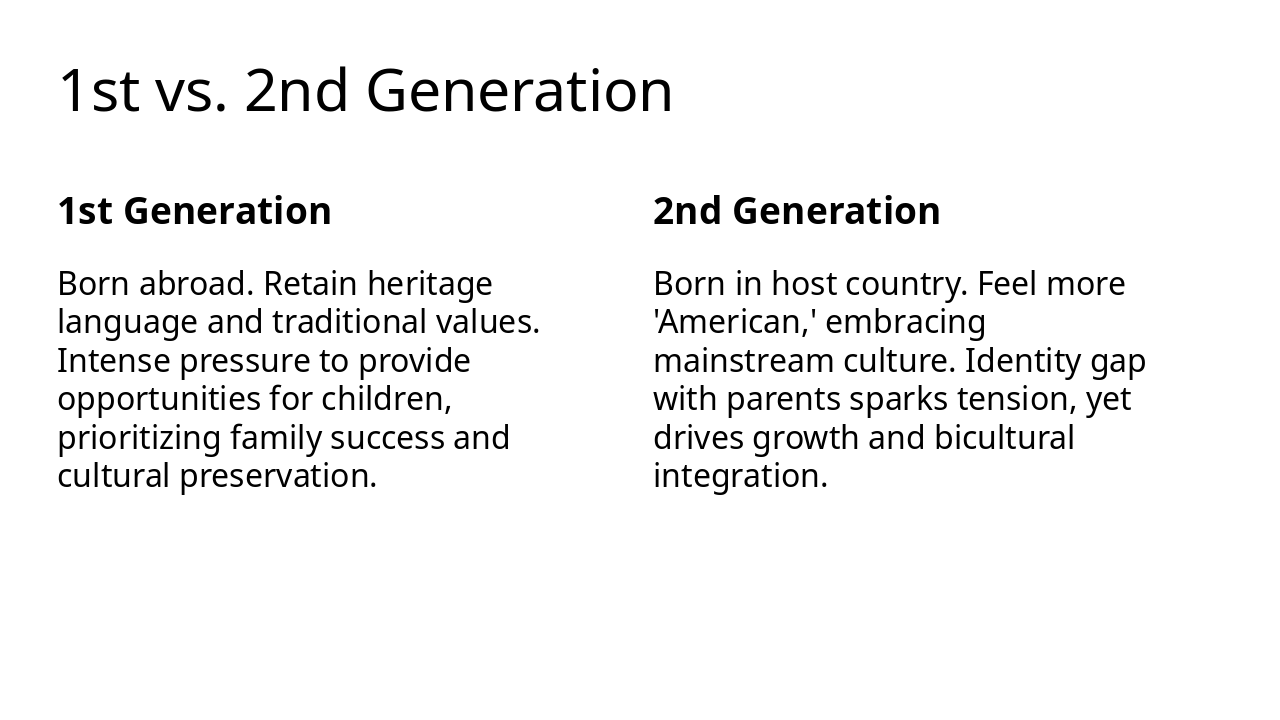 1st vs. 2nd Generation

1st Generation

Born abroad. Retain heritage language and traditional values. Intense pressure to provide opportunities for children, prioritizing family success and cultural preservation.

2nd Generation

Born in host country. Feel more 'American,' embracing mainstream culture. Identity gap with parents sparks tension, yet drives growth and bicultural integration.